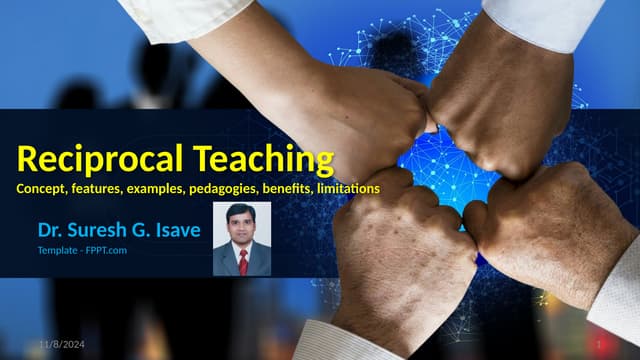 Reciprocal Teaching
Concept, features, examples, pedagogies, benefits, limitations

Dr. Suresh G. Isave
Template - FPPT.com

11/8/2024

1